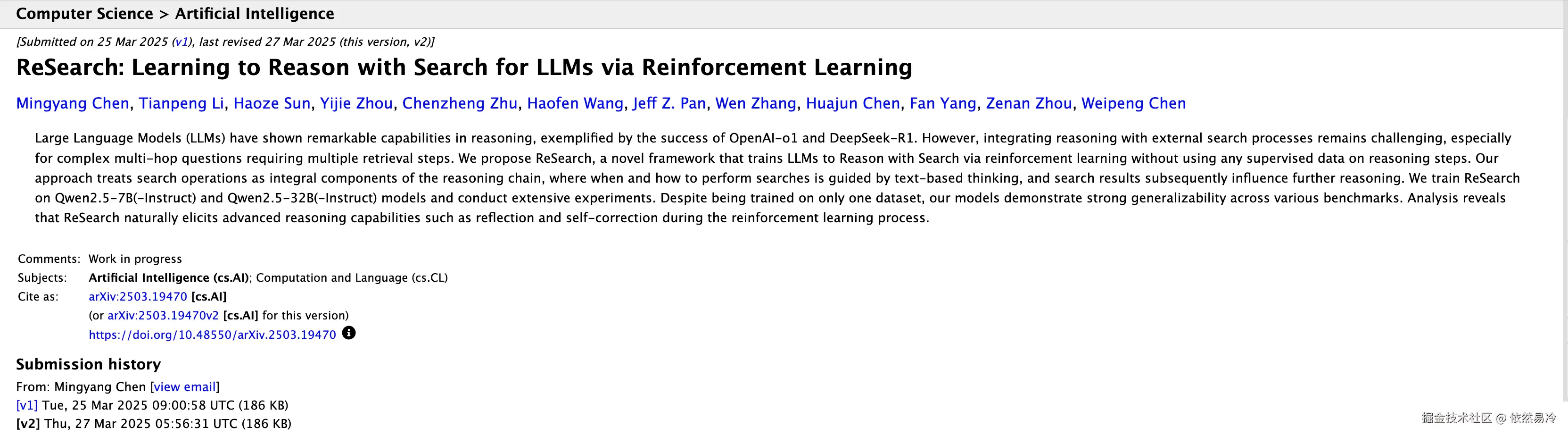 Computer Science > Artificial Intelligence

[Submitted on 25 Mar 2025 (v1), last revised 27 Mar 2025 (this version, v2)]

ReSearch: Learning to Reason with Search for LLMs via Reinforcement Learning

Mingyang Chen, Tianpeng Li, Haoze Sun, Yijie Zhou, Chenzheng Zhu, Haofen Wang, Jeff Z. Pan, Wen Zhang, Huajun Chen, Fan Yang, Zenan Zhou, Weipeng Chen

Large Language Models (LLMs) have shown remarkable capabilities in reasoning, exemplified by the success of OpenAI-o1 and DeepSeek-R1. However, integrating reasoning with external search processes remains challenging, especially for complex multi-hop questions requiring multiple retrieval steps. We propose ReSearch, a novel framework that trains LLMs to Reason with Search via reinforcement learning without using any supervised data on reasoning steps. Our approach treats search operations as integral components of the reasoning chain, where when and how to perform searches is guided by text-based thinking, and search results subsequently influence further reasoning. We train ReSearch on Qwen2.5-7B(-Instruct) and Qwen2.5-32B(-Instruct) models and conduct extensive experiments. Despite being trained on only one dataset, our models demonstrate strong generalizability across various benchmarks. Analysis reveals that ReSearch naturally elicits advanced reasoning capabilities such as reflection and self-correction during the reinforcement learning process.

Comments: Work in progress
Subjects: Artificial Intelligence (cs.AI); Computation and Language (cs.CL)
Cite as: arXiv:2503.19470 [cs.AI]
(or arXiv:2503.19470v2 [cs.AI] for this version)
https://doi.org/10.48550/arXiv.2503.19470

Submission history
From: Mingyang Chen [view email]
[v1] Tue, 25 Mar 2025 09:00:58 UTC (186 KB)
[v2] Thu, 27 Mar 2025 05:56:31 UTC (186 KB)

掘金技术社区 @ 依然易冷